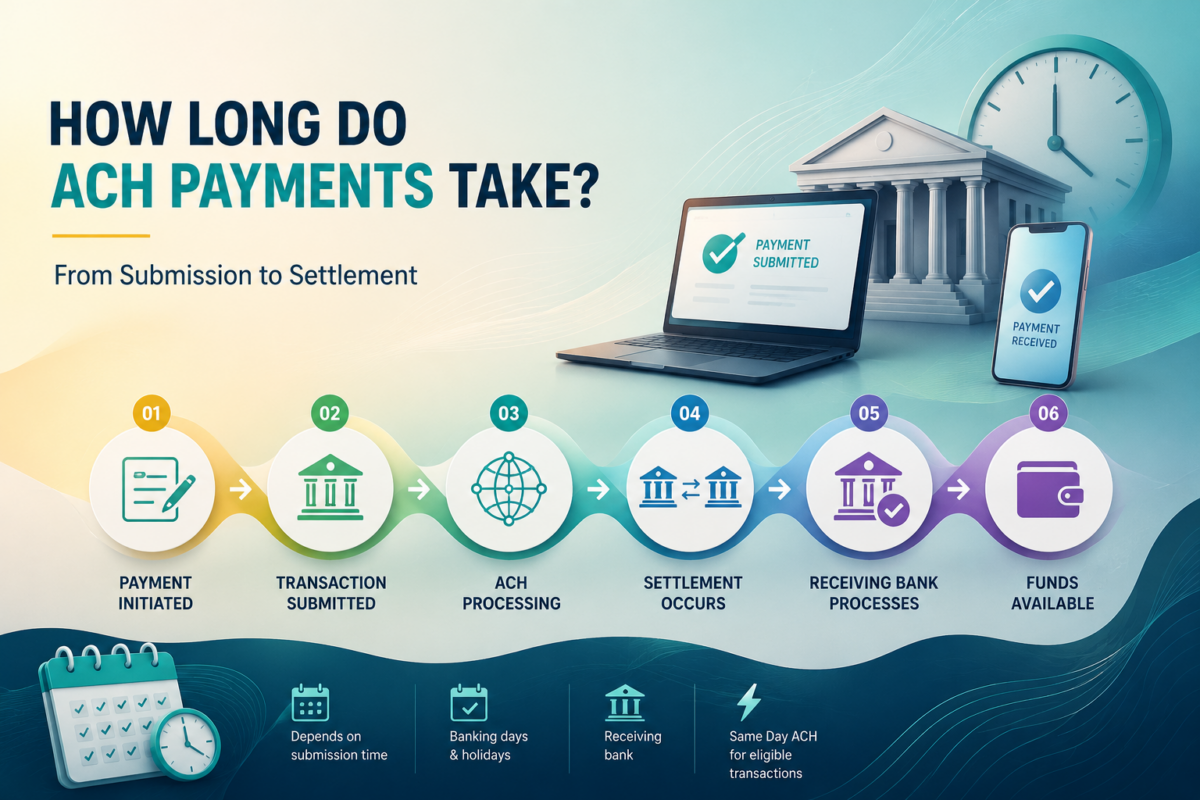 HOW LONG DO ACH PAYMENTS TAKE?

From Submission to Settlement

PAYMENT SUBMITTED

PAYMENT RECEIVED

01
PAYMENT INITIATED

02
TRANSACTION SUBMITTED

03
ACH PROCESSING

04
SETTLEMENT OCCURS

05
RECEIVING BANK PROCESSES

06
FUNDS AVAILABLE

Depends on submission time

Banking days & holidays

Receiving bank

Same Day ACH for eligible transactions